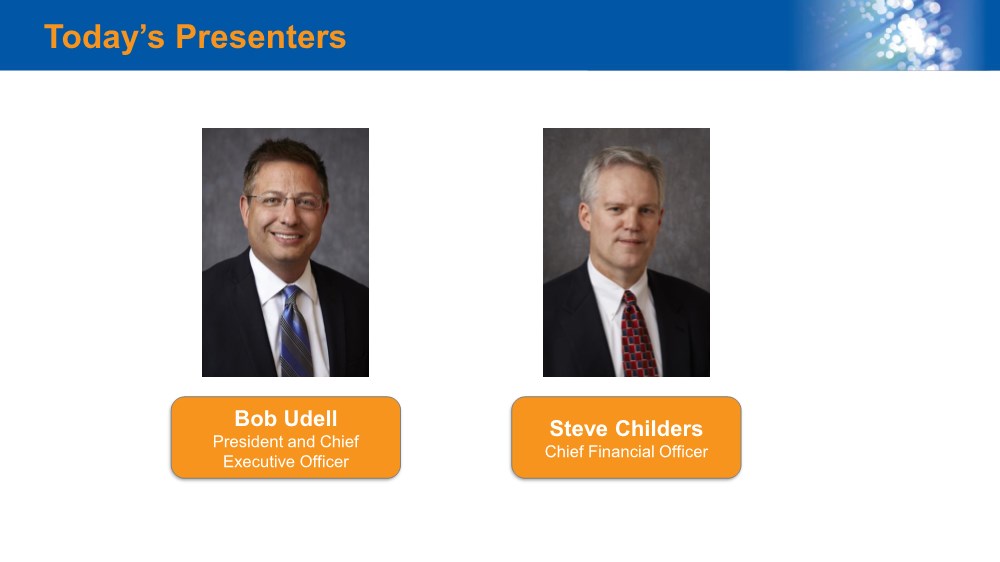 Today's Presenters

Bob Udell
President and Chief Executive Officer

Steve Childers
Chief Financial Officer